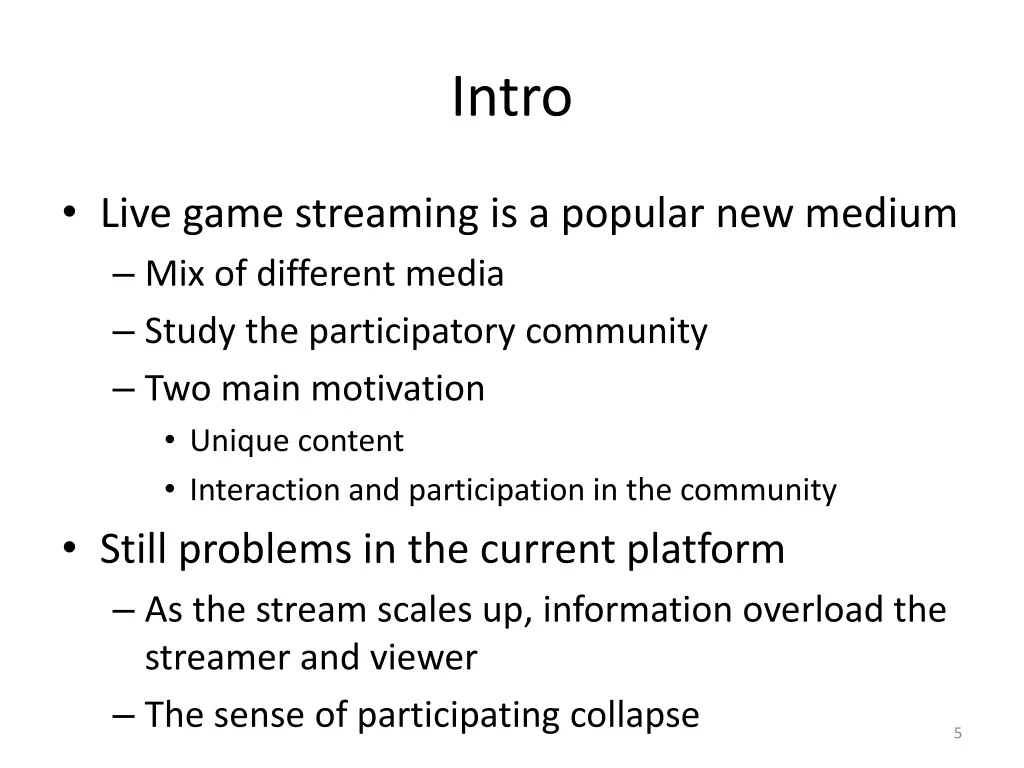 Intro

• Live game streaming is a popular new medium
– Mix of different media
– Study the participatory community
– Two main motivation
• Unique content
• Interaction and participation in the community
• Still problems in the current platform
– As the stream scales up, information overload the streamer and viewer
– The sense of participating collapse

5